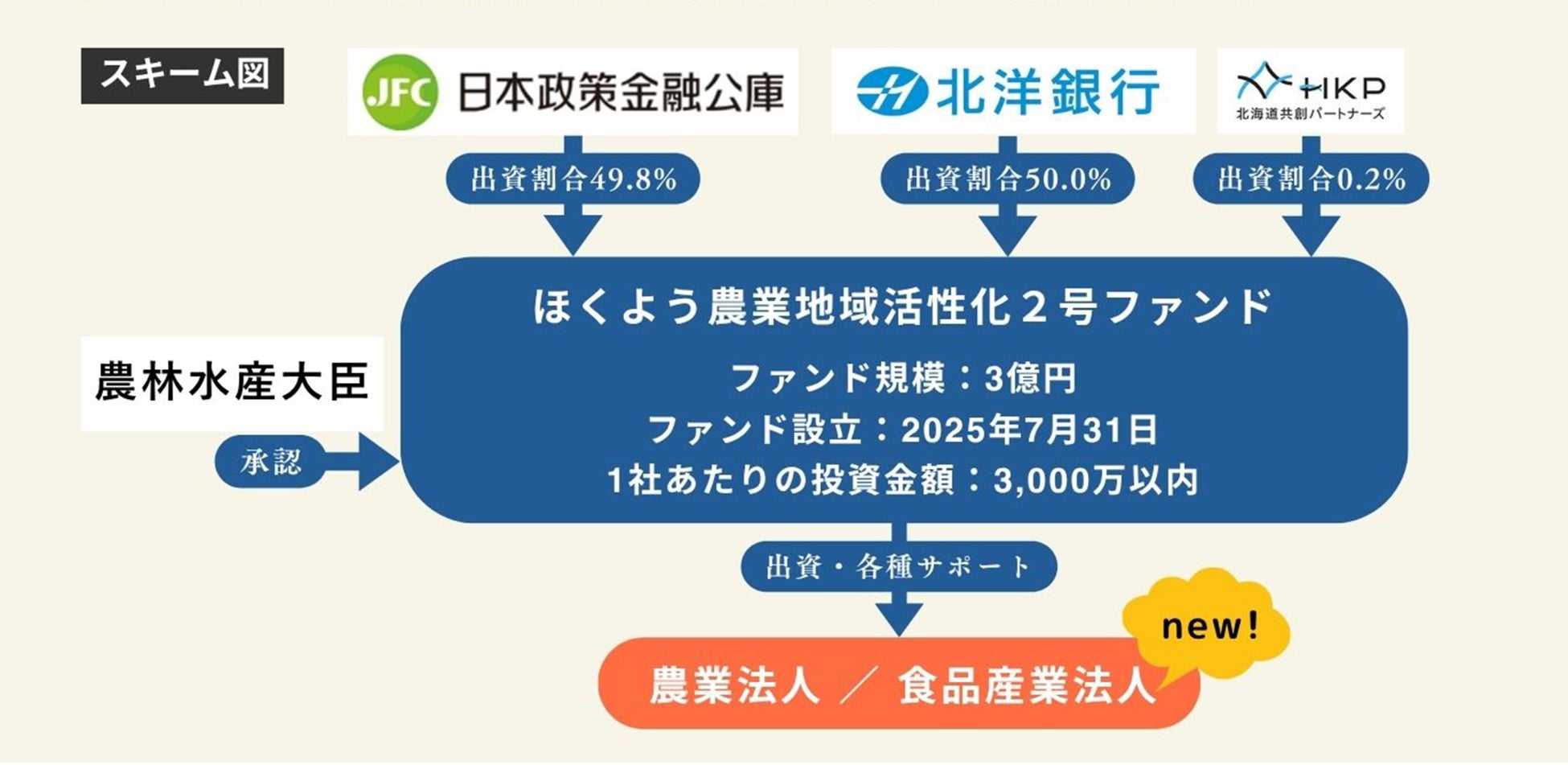 スキーム図

JFC 日本政策金融公庫

北洋銀行

HKP
北海道共創パートナーズ

出資割合49.8%

出資割合50.0%

出資割合0.2%

ほくよう農業地域活性化２号ファンド

ファンド規模：3億円
ファンド設立：2025年7月31日
1社あたりの投資金額：3,000万以内

農林水産大臣

承認

出資・各種サポート

new!

農業法人 ／ 食品産業法人